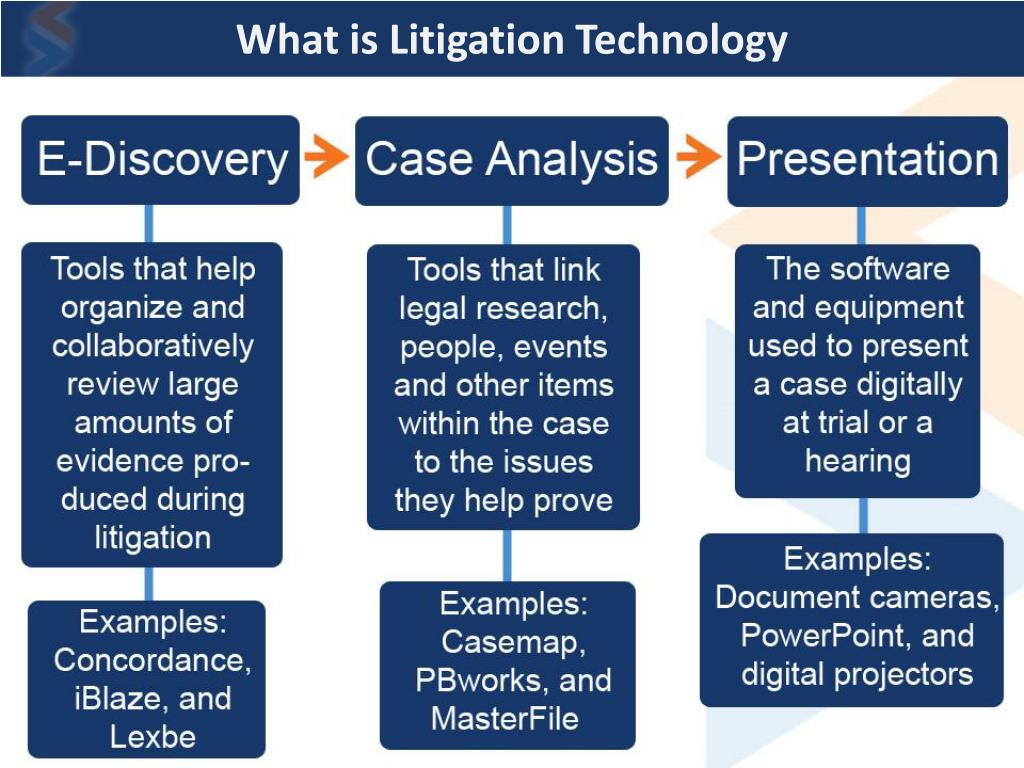 What is Litigation Technology

E-Discovery

Tools that help organize and collaboratively review large amounts of evidence produced during litigation

Examples: Concordance, iBlaze, and Lexbe

Case Analysis

Tools that link legal research, people, events and other items within the case to the issues they help prove

Examples: Casemap, PBworks, and MasterFile

Presentation

The software and equipment used to present a case digitally at trial or a hearing

Examples: Document cameras, PowerPoint, and digital projectors